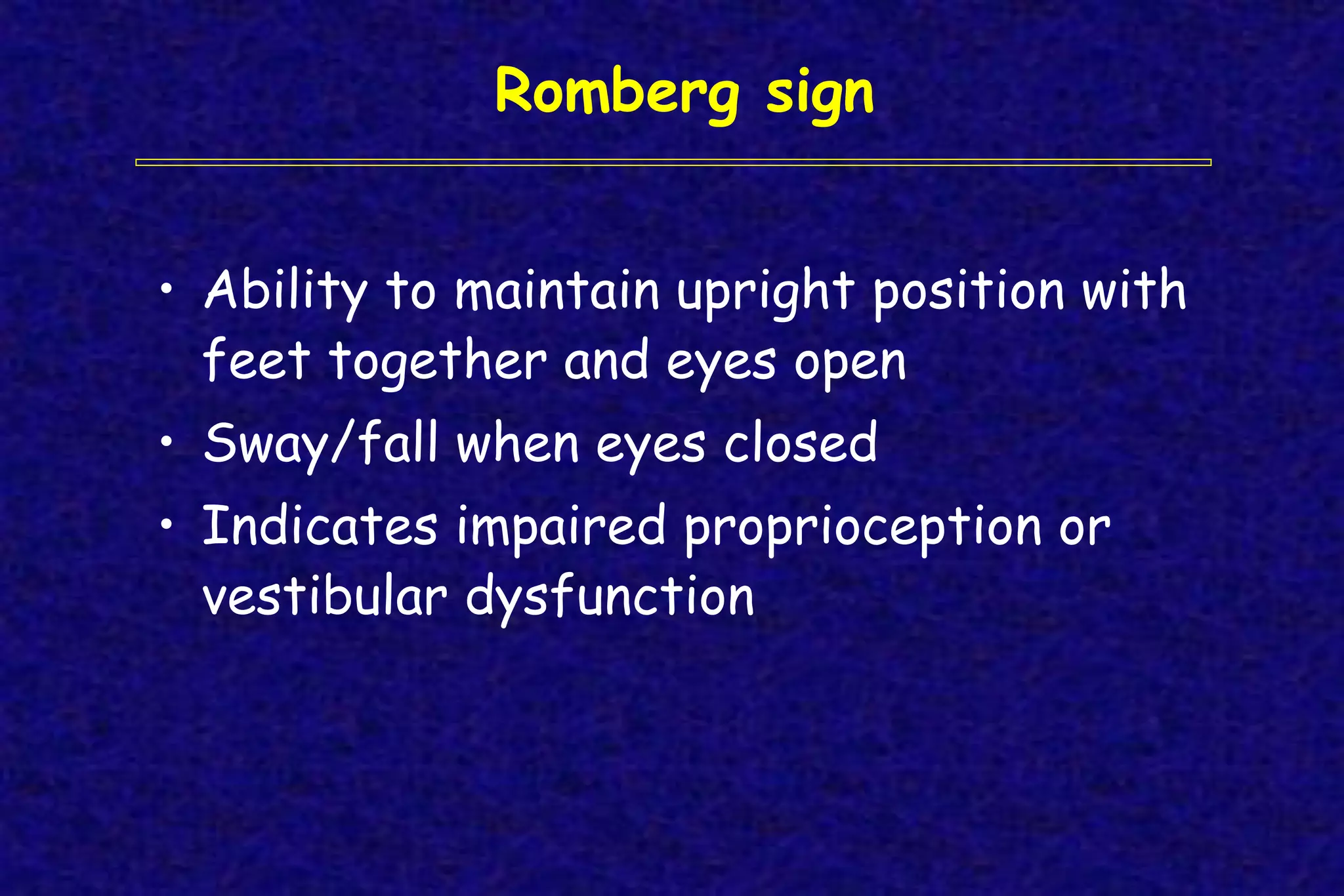 Romberg sign

• Ability to maintain upright position with feet together and eyes open
• Sway/fall when eyes closed
• Indicates impaired proprioception or vestibular dysfunction